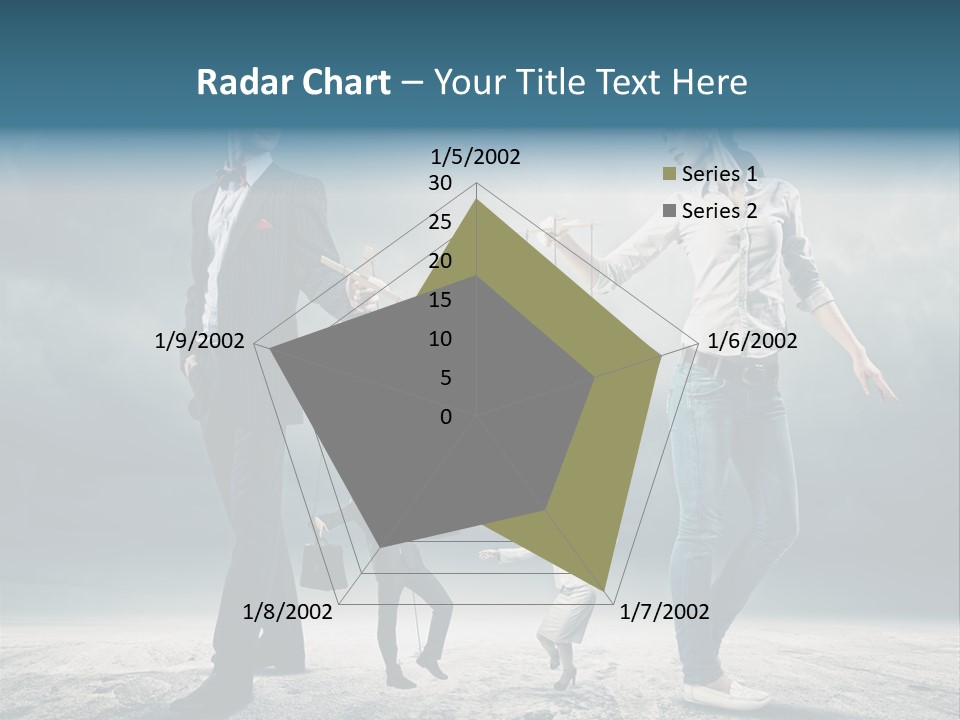 Radar Chart – Your Title Text Here

1/5/2002
30
25
20
15
10
5
0
1/6/2002
1/7/2002
1/8/2002
1/9/2002

Series 1
Series 2